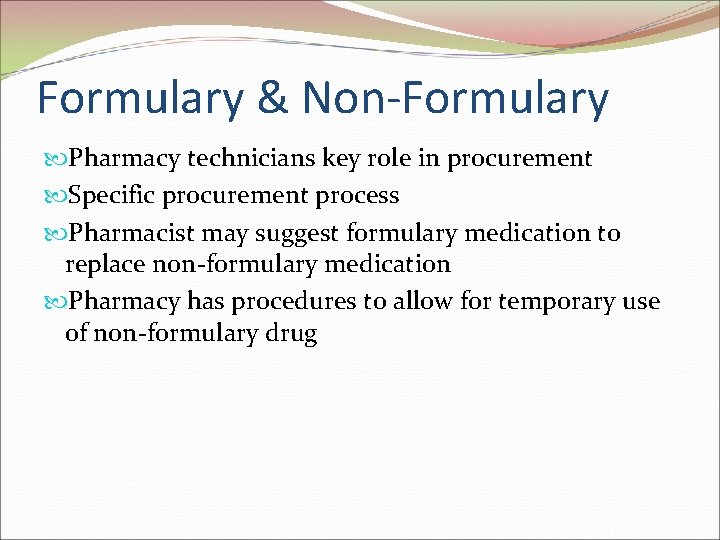 Formulary & Non-Formulary

Pharmacy technicians key role in procurement

Specific procurement process

Pharmacist may suggest formulary medication to replace non-formulary medication

Pharmacy has procedures to allow for temporary use of non-formulary drug